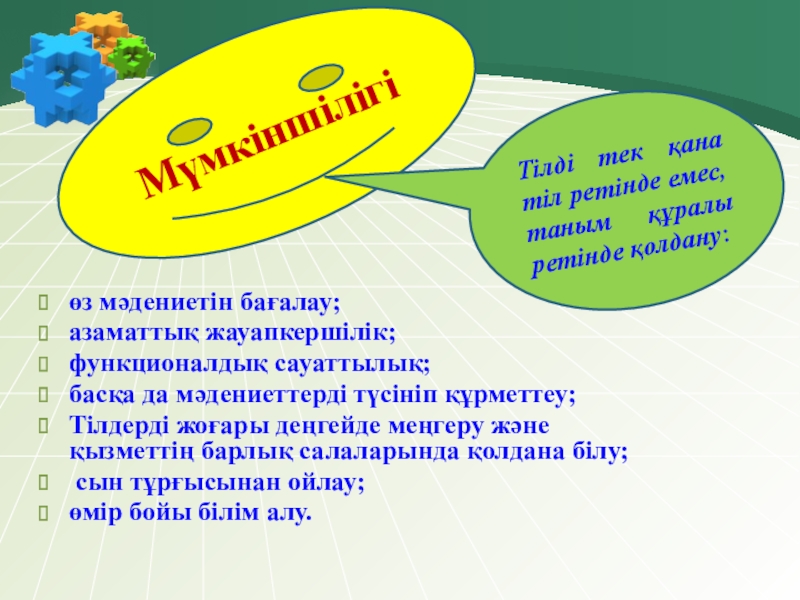 Мүмкіншілігі

Тілді тек қана тіл ретінде емес, таным құралы ретінде қолдану:

өз мәдениетін бағалау;
азаматтық жауапкершілік;
функционалдық сауаттылық;
басқа да мәдениеттерді түсініп құрметтеу;
Тілдерді жоғары деңгейде меңгеру және қызметтің барлық салаларында қолдана білу;
сын тұрғысынан ойлау;
өмір бойы білім алу.